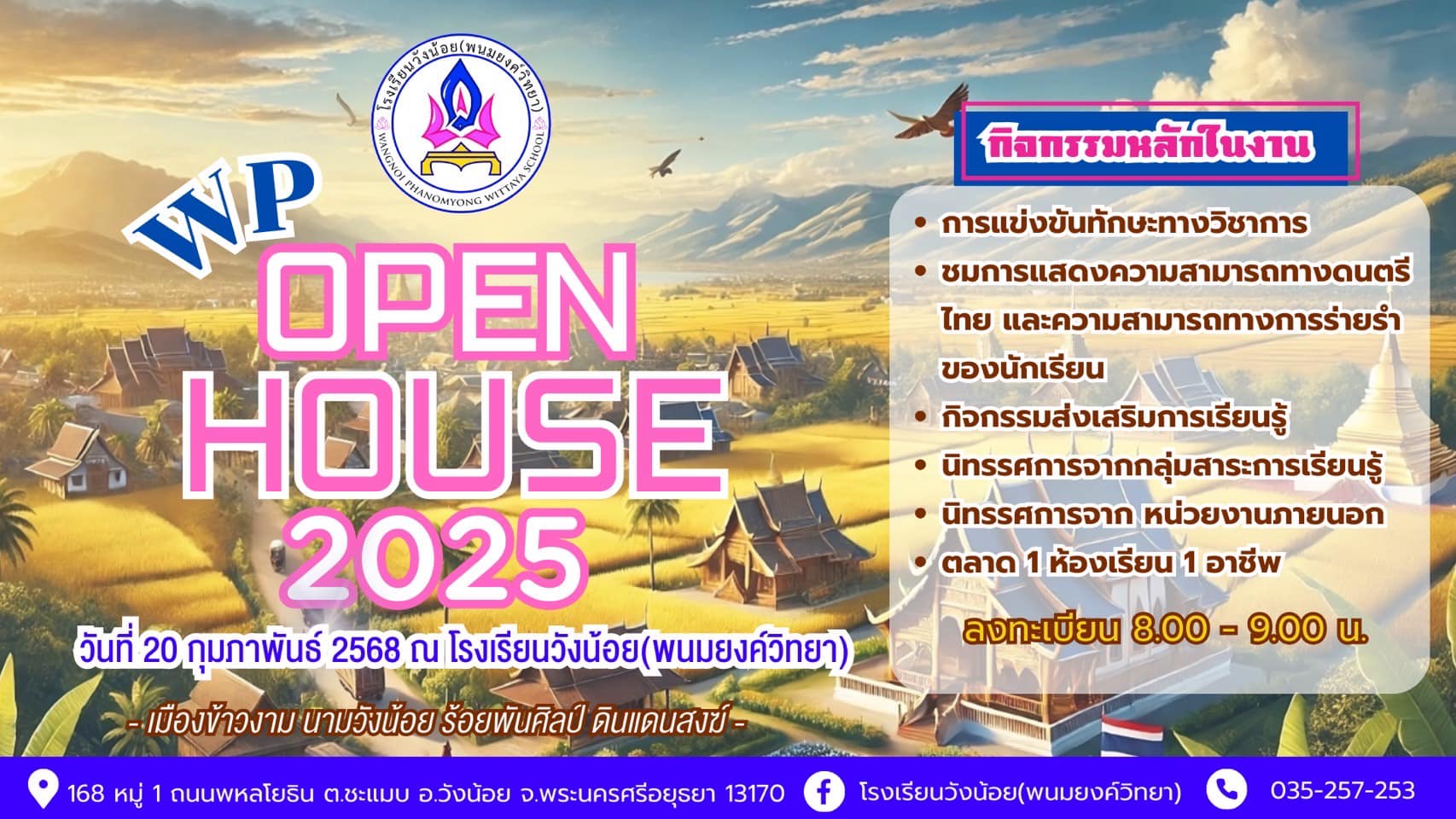 โรงเรียนวังน้อย(พนมยงค์วิทยา)
WANGNOI PHANOMYONG WITTAYA SCHOOL

WP
OPEN
HOUSE
2025

วันที่ 20 กุมภาพันธ์ 2568 ณ โรงเรียนวังน้อย(พนมยงค์วิทยา)

- เมืองข้าวงาม นามวังน้อย ร้อยพันศิลป์ ดินแดนสงฆ์ -

กิจกรรมหลักในงาน

• การแข่งขันทักษะทางวิชาการ
• ชมการแสดงความสามารถทางดนตรีไทย และความสามารถทางการร่ายรำของนักเรียน
• กิจกรรมส่งเสริมการเรียนรู้
• นิทรรศการจากกลุ่มสาระการเรียนรู้
• นิทรรศการจาก หน่วยงานภายนอก
• ตลาด 1 ห้องเรียน 1 อาชีพ

ลงทะเบียน 8.00 - 9.00 น.

168 หมู่ 1 ถนนพหลโยธิน ต.ชะแมบ อ.วังน้อย จ.พระนครศรีอยุธยา 13170
โรงเรียนวังน้อย(พนมยงค์วิทยา)
035-257-253